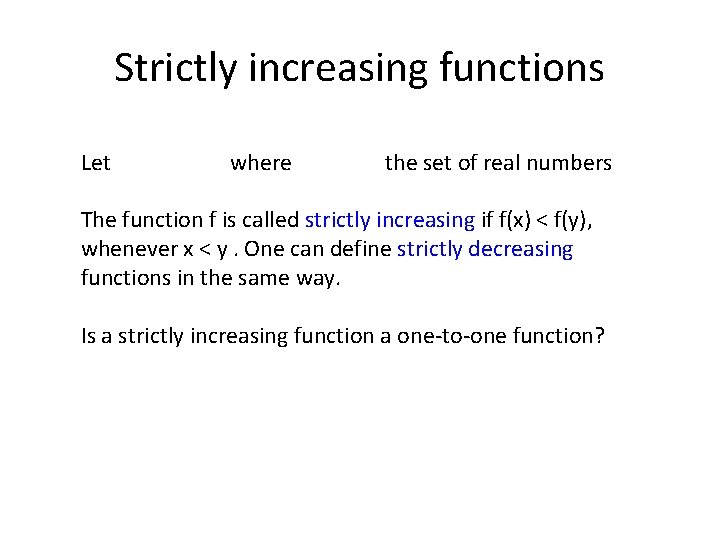 Strictly increasing functions

Let where the set of real numbers

The function f is called strictly increasing if f(x) < f(y), whenever x < y . One can define strictly decreasing functions in the same way.

Is a strictly increasing function a one-to-one function?